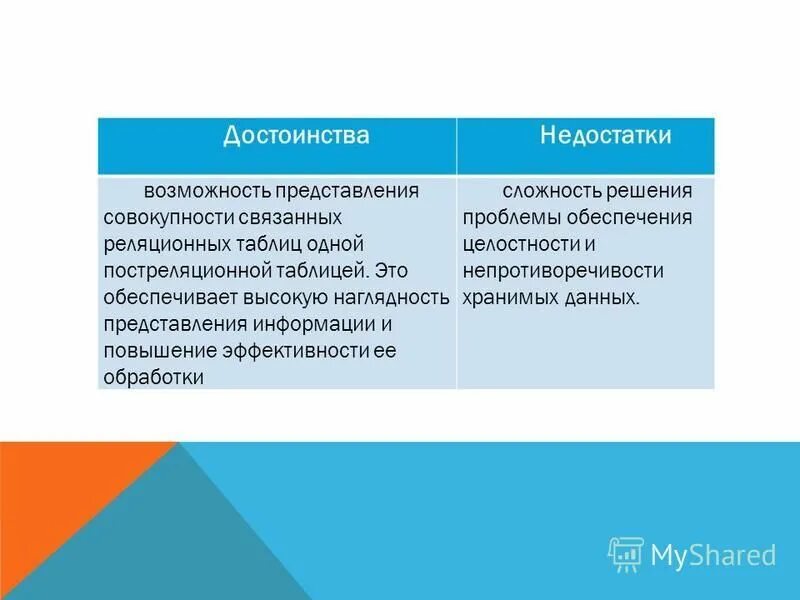 | Достоинства | Недостатки |
|---|---|
| возможность представления совокупности связанных реляционных таблиц одной постреляционной таблицей. Это обеспечивает высокую наглядность представления информации и повышение эффективности ее обработки | сложность решения проблемы обеспечения целостности и непротиворечивости хранимых данных. |

MyShared